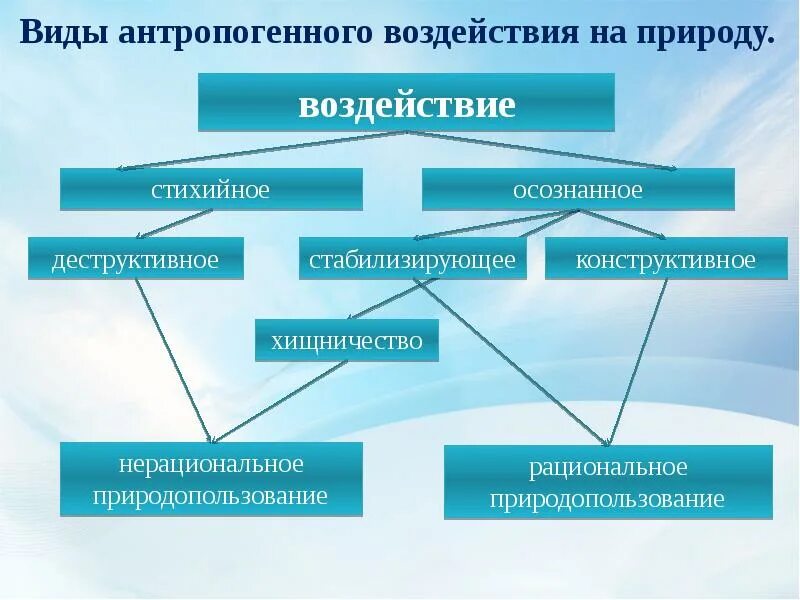 Виды антропогенного воздействия на природу.

воздействие

стихийное

осознанное

деструктивное

стабилизирующее

конструктивное

хищничество

нерациональное природопользование

рациональное природопользование